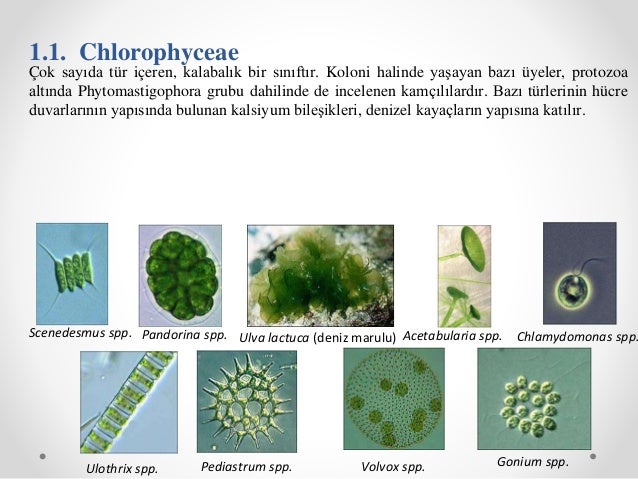 1.1. Chlorophyceae

Çok sayıda tür içeren, kalabalık bir sınıftır. Koloni halinde yaşayan bazı üyeler, protozoa altında Phytomastigophora grubu dahilinde de incelenen kamçılılardır. Bazı türlerinin hücre duvarlarının yapısında bulunan kalsiyum bileşikleri, denizel kayaçların yapısına katılır.

Scenedesmus spp.

Pandorina spp.

Ulva lactuca (deniz marulu)

Acetabularia spp.

Chlamydomonas spp.

Ulothrix spp.

Pediastrum spp.

Volvox spp.

Gonium spp.